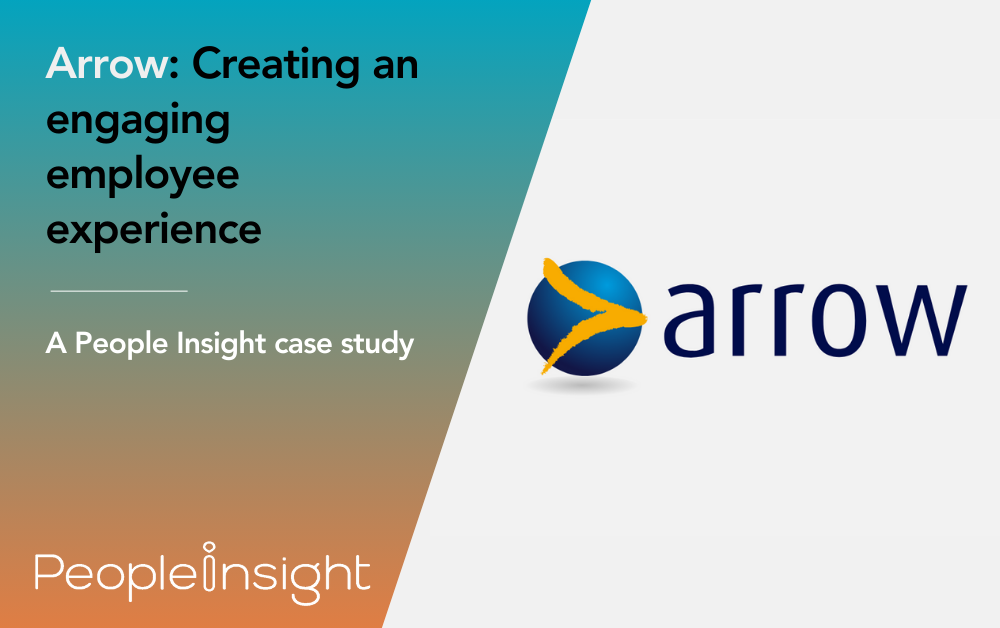 Arrow: Creating an engaging employee experience

A People Insight case study

PeopleInsight

arrow